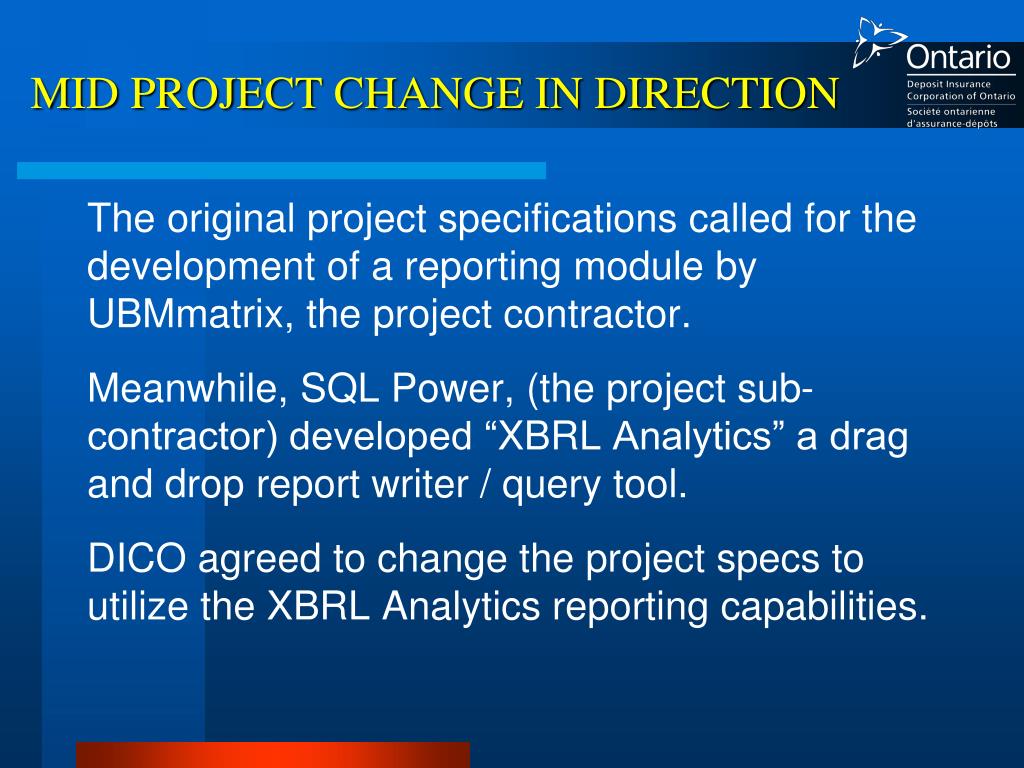 MID PROJECT CHANGE IN DIRECTION

Ontario
Deposit Insurance
Corporation of Ontario
Société ontarienne
d'assurance-dépôts

The original project specifications called for the development of a reporting module by UBMmatrix, the project contractor.

Meanwhile, SQL Power, (the project sub-contractor) developed “XBRL Analytics” a drag and drop report writer / query tool.

DICO agreed to change the project specs to utilize the XBRL Analytics reporting capabilities.